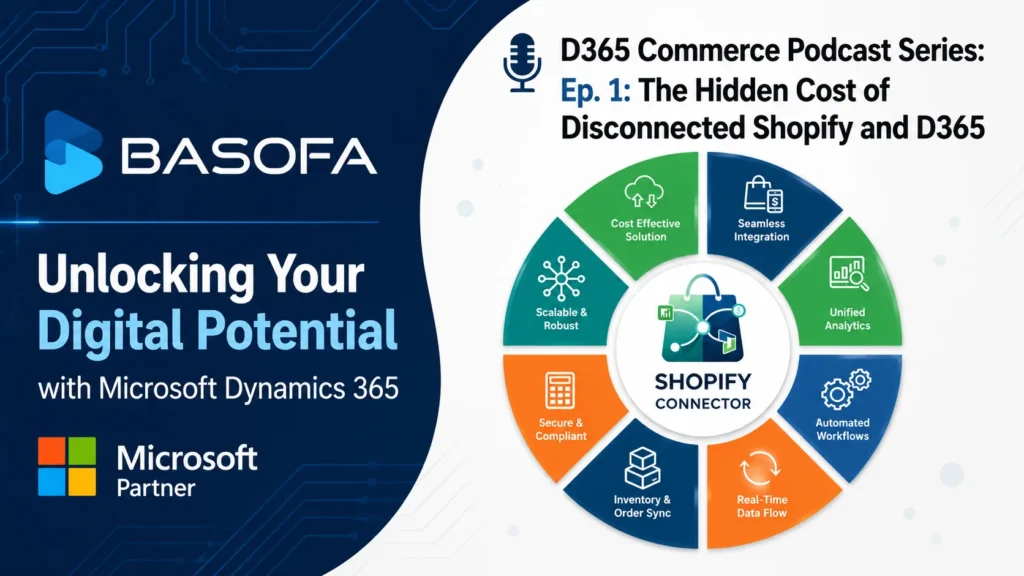 BASOFA

Unlocking Your Digital Potential with Microsoft Dynamics 365

Microsoft Partner

D365 Commerce Podcast Series: Ep. 1: The Hidden Cost of Disconnected Shopify and D365

Cost Effective Solution

Seamless Integration

Unified Analytics

Automated Workflows

Real-Time Data Flow

Inventory & Order Sync

Secure & Compliant

Scalable & Robust

SHOPIFY CONNECTOR